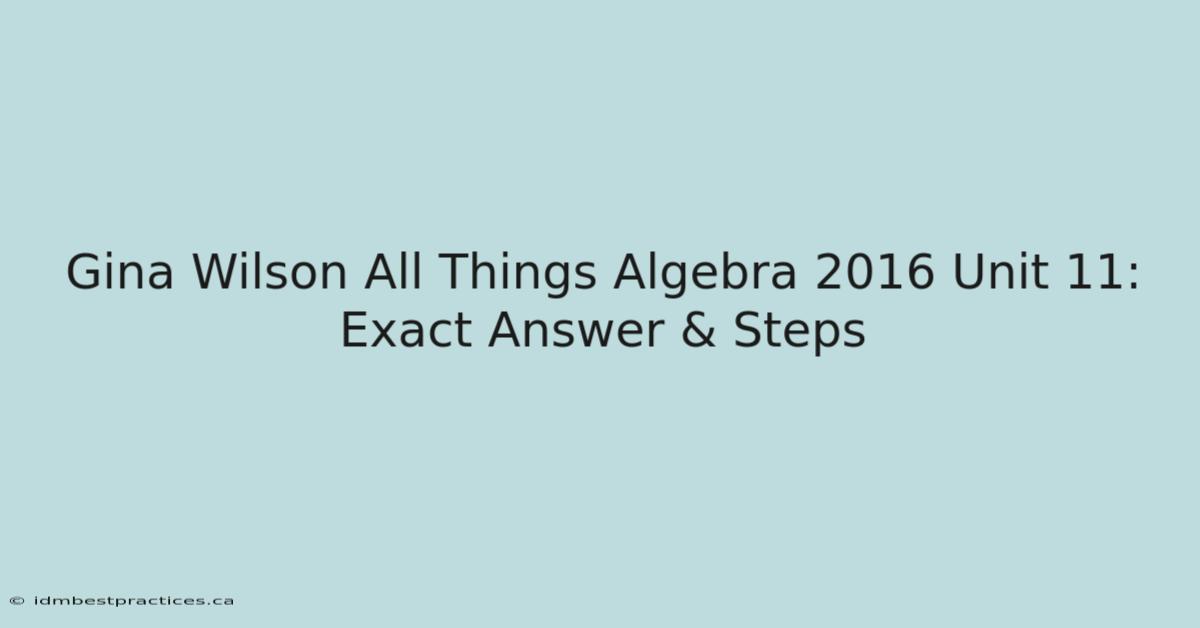 Gina Wilson All Things Algebra 2016 Unit 11: Exact Answer & Steps

© idmbestpractices.ca